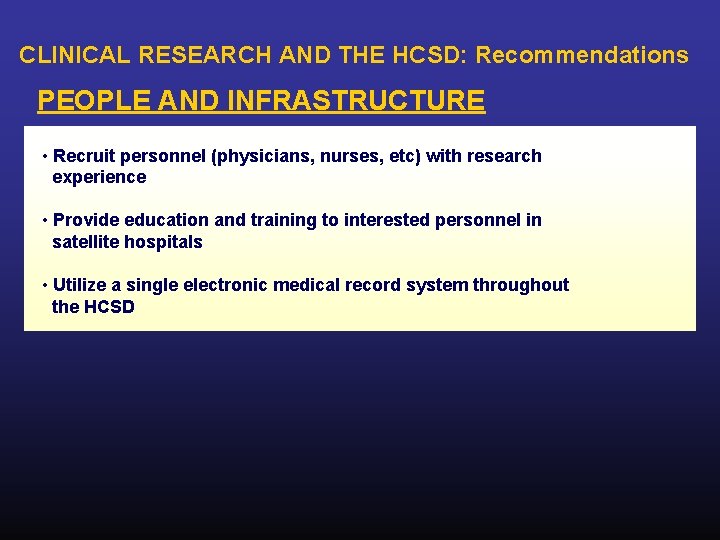 CLINICAL RESEARCH AND THE HCSD: Recommendations

PEOPLE AND INFRASTRUCTURE

• Recruit personnel (physicians, nurses, etc) with research experience

• Provide education and training to interested personnel in satellite hospitals

• Utilize a single electronic medical record system throughout the HCSD